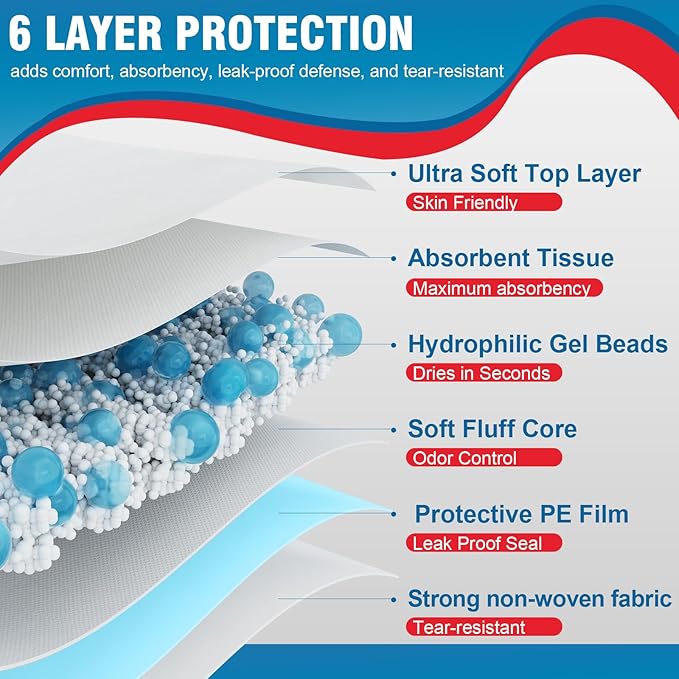 6 LAYER PROTECTION
adds comfort, absorbency, leak-proof defense, and tear-resistant

Ultra Soft Top Layer
Skin Friendly

Absorbent Tissue
Maximum absorbency

Hydrophilic Gel Beads
Dries in Seconds

Soft Fluff Core
Odor Control

Protective PE Film
Leak Proof Seal

Strong non-woven fabric
Tear-resistant